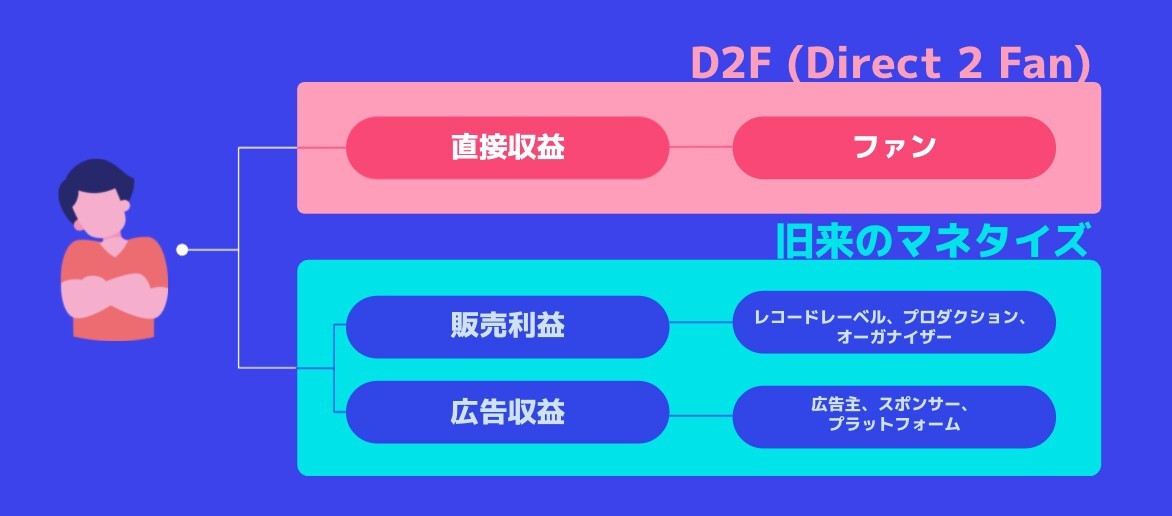 D2F (Direct 2 Fan)

直接収益

ファン

旧来のマネタイズ

販売利益

レコードレーベル、プロダクション、オーガナイザー

広告収益

広告主、スポンサー、プラットフォーム